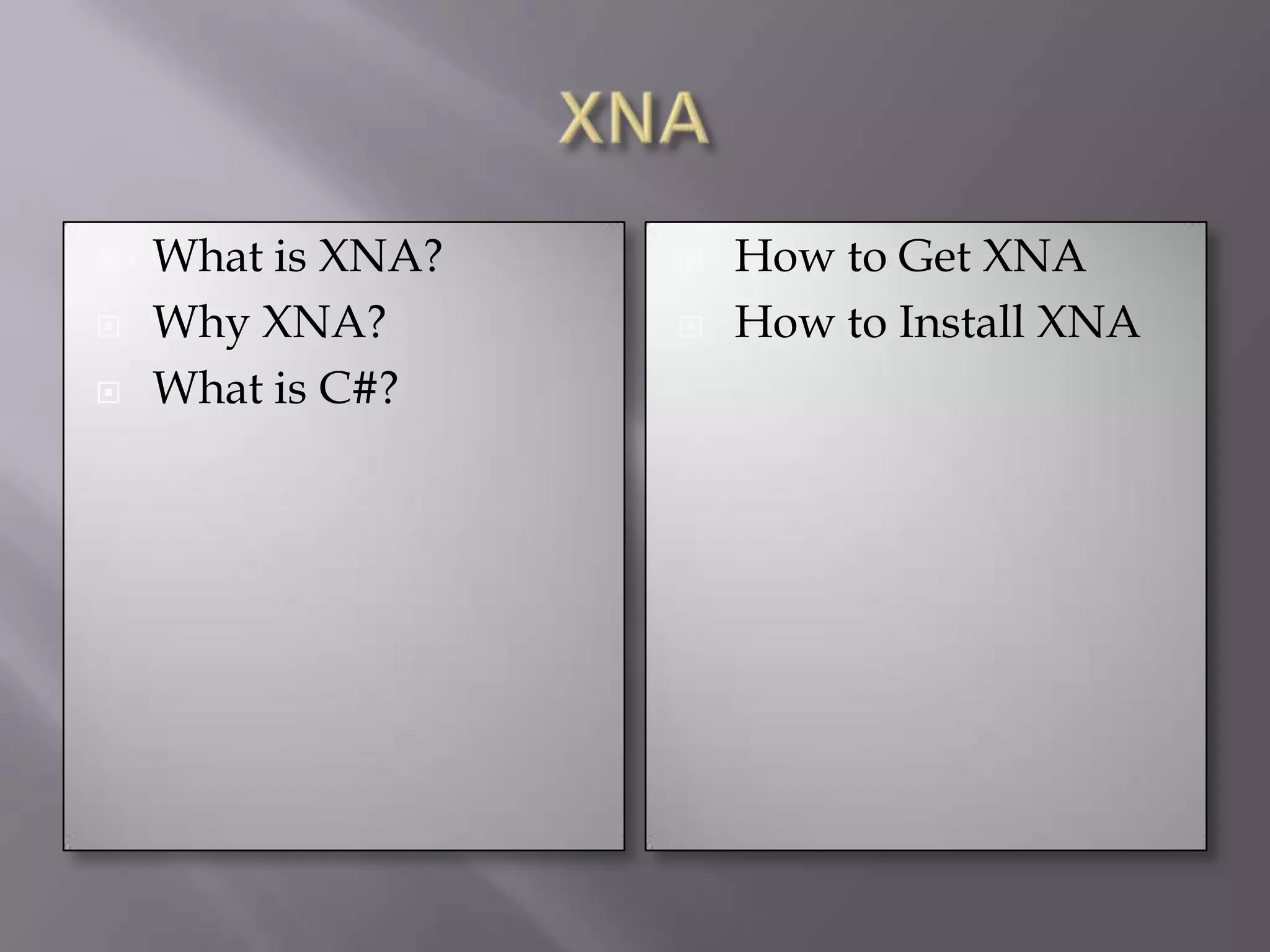 XNA

What is XNA?
Why XNA?
What is C#?

How to Get XNA
How to Install XNA